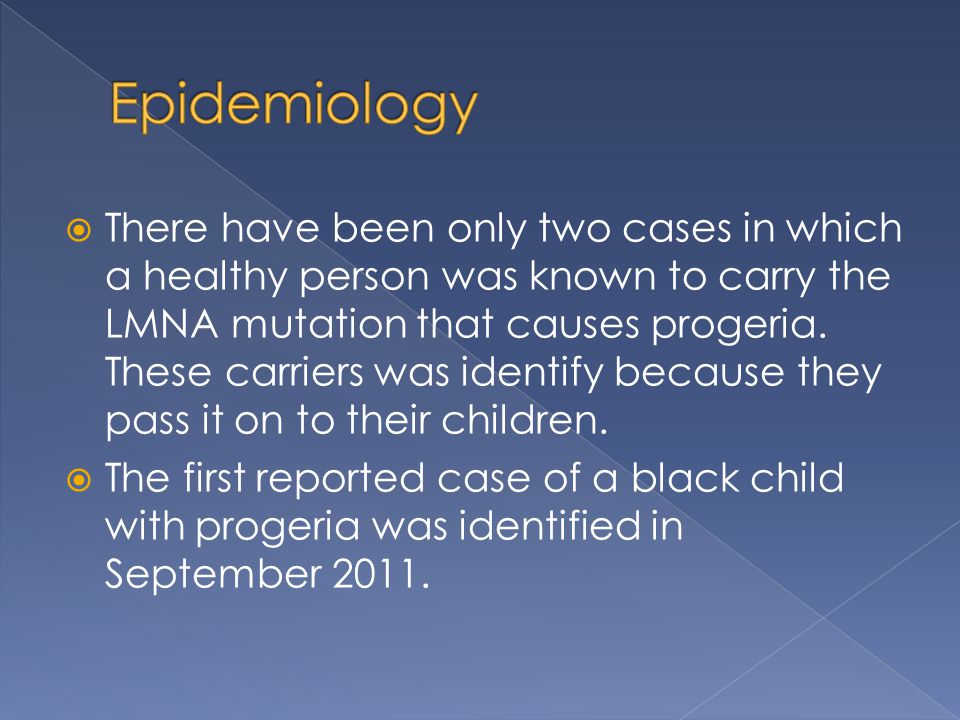 Epidemiology

There have been only two cases in which a healthy person was known to carry the LMNA mutation that causes progeria. These carriers was identify because they pass it on to their children.

The first reported case of a black child with progeria was identified in September 2011.